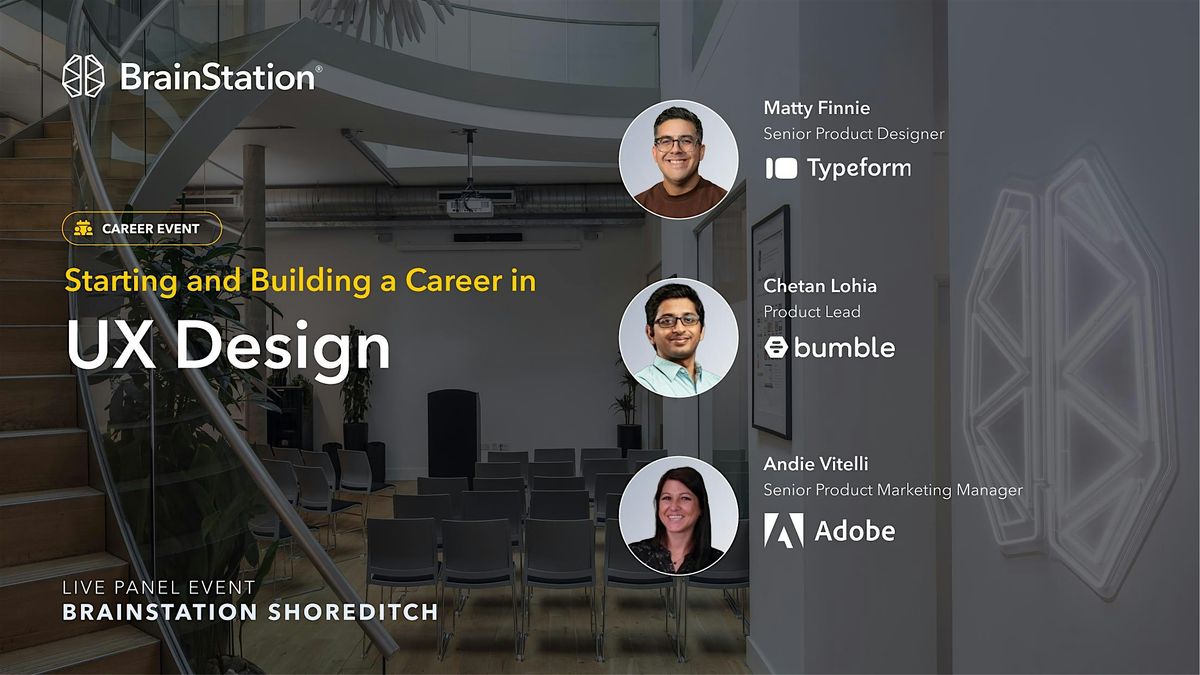 BrainStation®

CAREER EVENT

Starting and Building a Career in

UX Design

LIVE PANEL EVENT
BRAINSTATION SHOREDITCH

Matty Finnie
Senior Product Designer
Typeform

Chetan Lohia
Product Lead
bumble

Andie Vitelli
Senior Product Marketing Manager
Adobe